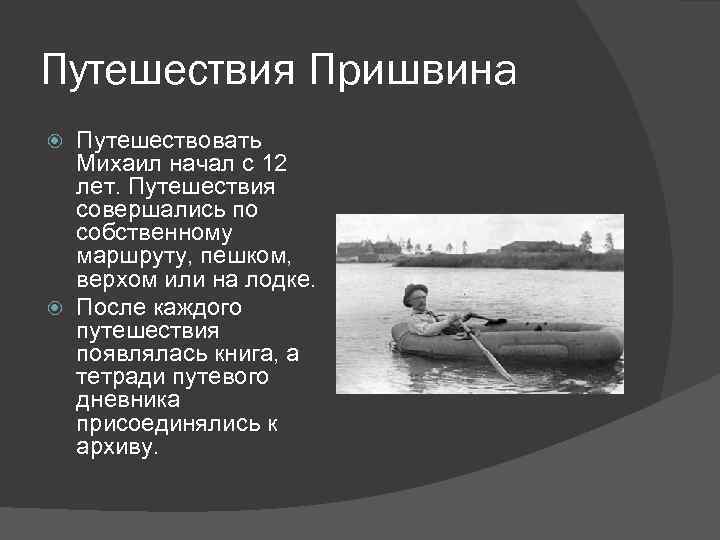 Путешествия Пришвина

Путешествовать Михаил начал с 12 лет. Путешествия совершались по собственному маршруту, пешком, верхом или на лодке.

После каждого путешествия появлялась книга, а тетради путевого дневника присоединялись к архиву.